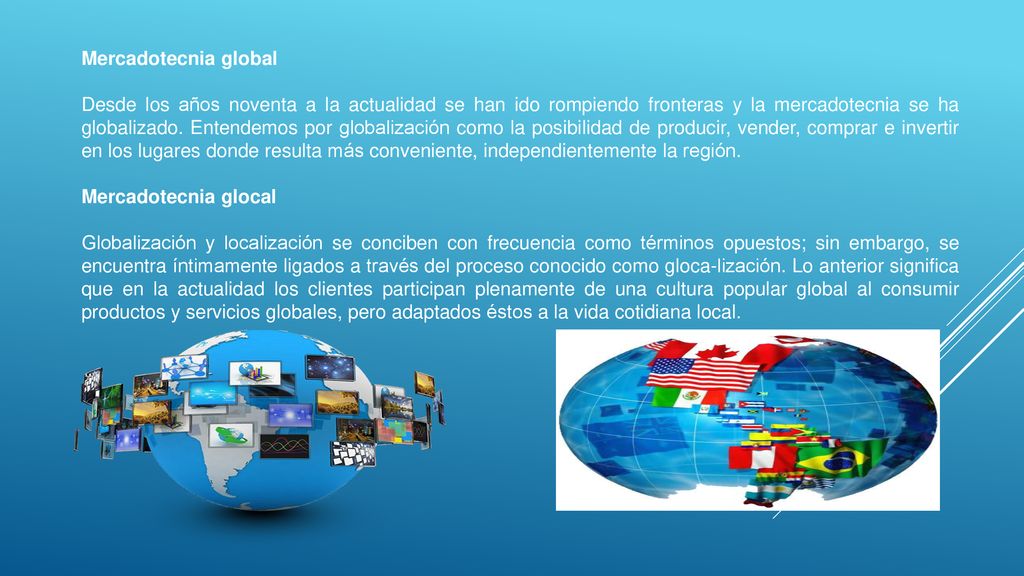 Mercadotecnia global

Desde los años noventa a la actualidad se han ido rompiendo fronteras y la mercadotecnia se ha globalizado. Entendemos por globalización como la posibilidad de producir, vender, comprar e invertir en los lugares donde resulta más conveniente, independientemente la región.

Mercadotecnia glocal

Globalización y localización se conciben con frecuencia como términos opuestos; sin embargo, se encuentra íntimamente ligados a través del proceso conocido como gloca-lización. Lo anterior significa que en la actualidad los clientes participan plenamente de una cultura popular global al consumir productos y servicios globales, pero adaptados éstos a la vida cotidiana local.